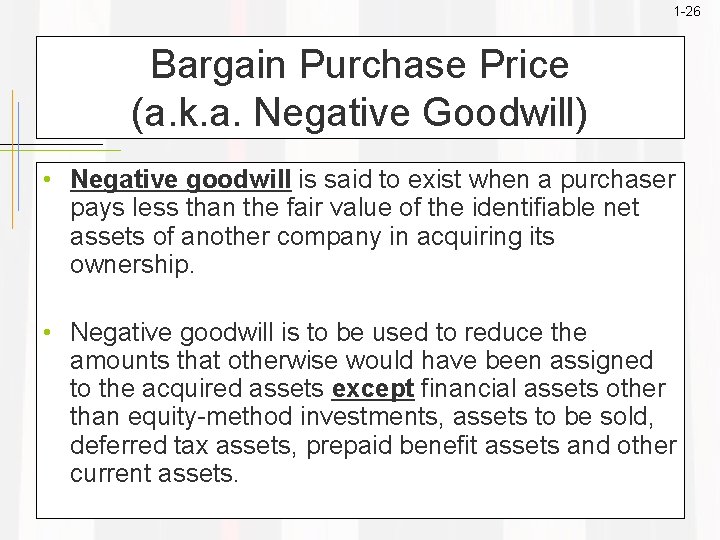 1-26

Bargain Purchase Price
(a.k.a. Negative Goodwill)

• Negative goodwill is said to exist when a purchaser pays less than the fair value of the identifiable net assets of another company in acquiring its ownership.

• Negative goodwill is to be used to reduce the amounts that otherwise would have been assigned to the acquired assets except financial assets other than equity-method investments, assets to be sold, deferred tax assets, prepaid benefit assets and other current assets.